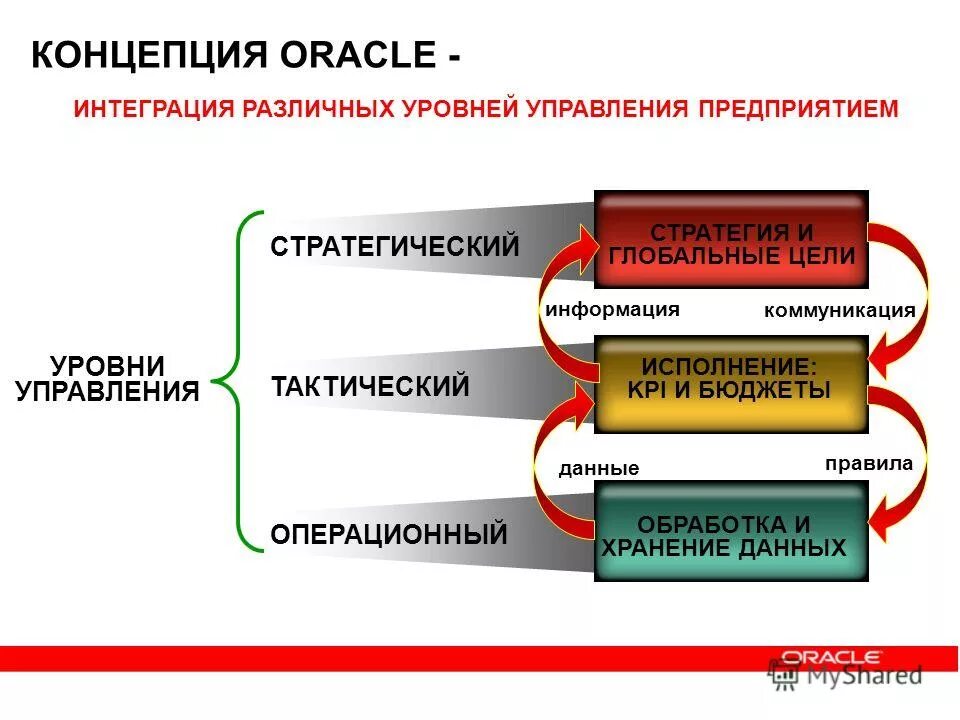 КОНЦЕПЦИЯ ORACLE -

ИНТЕГРАЦИЯ РАЗЛИЧНЫХ УРОВНЕЙ УПРАВЛЕНИЯ ПРЕДПРИЯТИЕМ

УРОВНИ УПРАВЛЕНИЯ

СТРАТЕГИЧЕСКИЙ

ТАКТИЧЕСКИЙ

ОПЕРАЦИОННЫЙ

СТРАТЕГИЯ И ГЛОБАЛЬНЫЕ ЦЕЛИ

информация

коммуникация

ИСПОЛНЕНИЕ: KPI И БЮДЖЕТЫ

данные

правила

ОБРАБОТКА И ХРАНЕНИЕ ДАННЫХ

ORACLE

MyShared